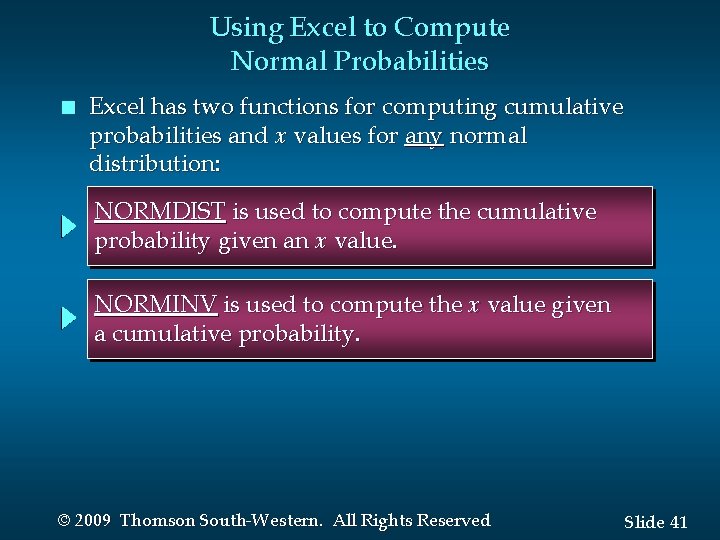 Using Excel to Compute Normal Probabilities

Excel has two functions for computing cumulative probabilities and $x$ values for any normal distribution:

NORMDIST is used to compute the cumulative probability given an $x$ value.

NORMINV is used to compute the $x$ value given a cumulative probability.

© 2009 Thomson South-Western. All Rights Reserved

Slide 41